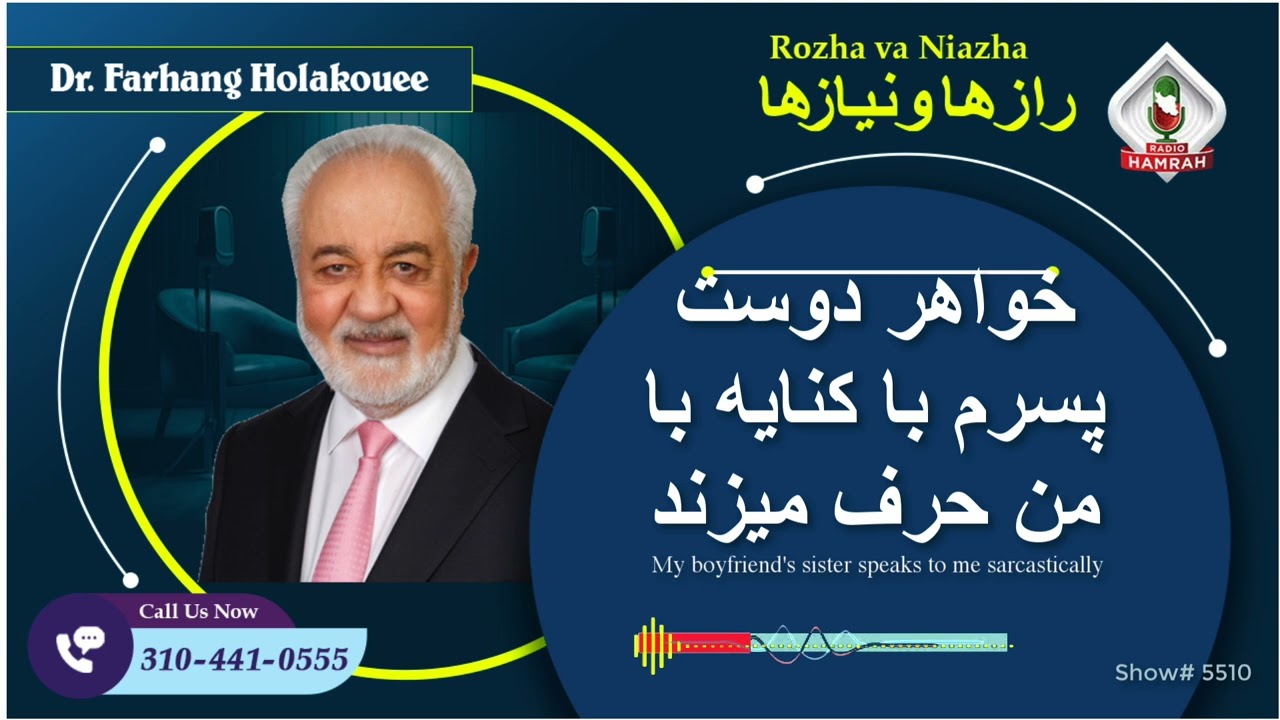 Dr. Farhang Holakouee

Rozha va Niazha
رازها و نیازها

RADIO HAMRAH

خواهر دوست پسرم با کنایه با من حرف میزند
My boyfriend's sister speaks to me sarcastically

Call Us Now
310-441-0555

Show# 5510